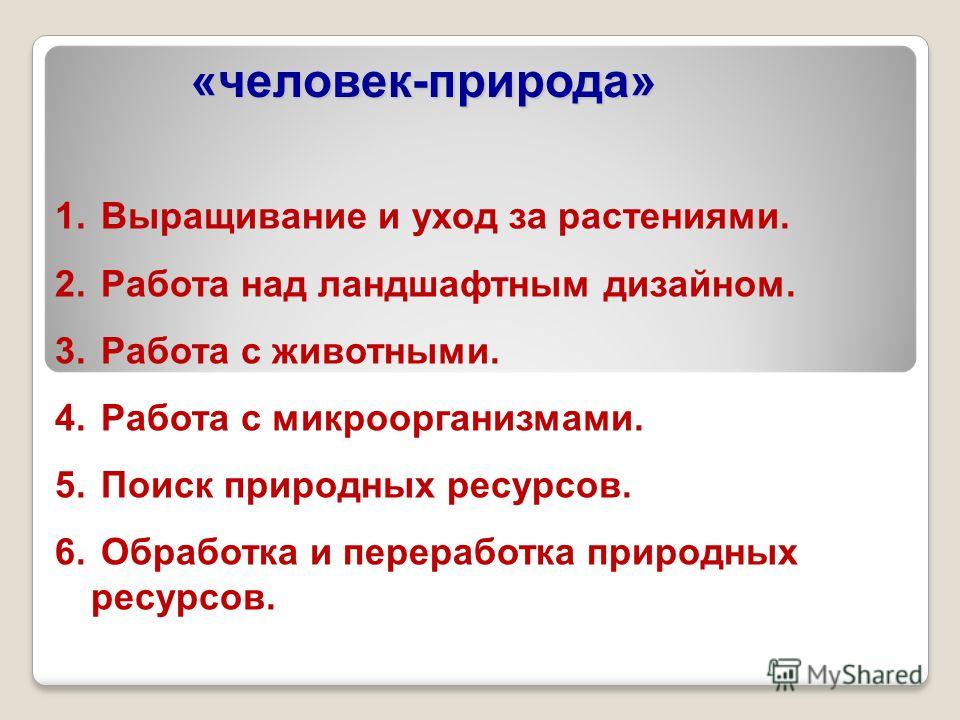 «человек-природа»

1. Выращивание и уход за растениями.
2. Работа над ландшафтным дизайном.
3. Работа с животными.
4. Работа с микроорганизмами.
5. Поиск природных ресурсов.
6. Обработка и переработка природных ресурсов.

MyShared